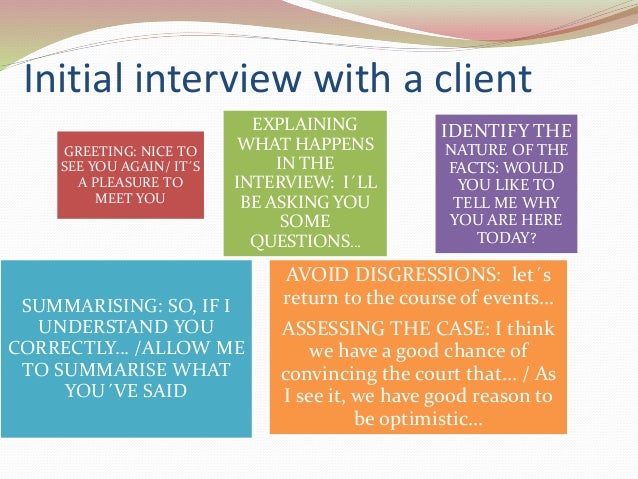 Initial interview with a client

GREETING: NICE TO SEE YOU AGAIN/ IT´S A PLEASURE TO MEET YOU

EXPLAINING WHAT HAPPENS IN THE INTERVIEW: I´LL BE ASKING YOU SOME QUESTIONS...

IDENTIFY THE NATURE OF THE FACTS: WOULD YOU LIKE TO TELL ME WHY YOU ARE HERE TODAY?

SUMMARISING: SO, IF I UNDERSTAND YOU CORRECTLY... /ALLOW ME TO SUMMARISE WHAT YOU´VE SAID

AVOID DISGRESSIONS: let´s return to the course of events...

ASSESSING THE CASE: I think we have a good chance of convincing the court that... / As I see it, we have good reason to be optimistic...